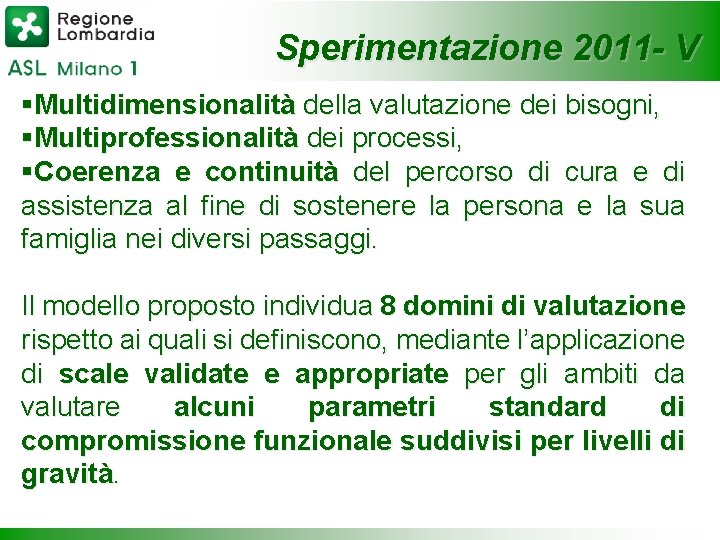 Regione Lombardia
ASL Milano 1

Sperimentazione 2011- V

▪Multidimensionalità della valutazione dei bisogni,
▪Multiprofessionalità dei processi,
▪Coerenza e continuità del percorso di cura e di assistenza al fine di sostenere la persona e la sua famiglia nei diversi passaggi.

Il modello proposto individua 8 domini di valutazione rispetto ai quali si definiscono, mediante l'applicazione di scale validate e appropriate per gli ambiti da valutare alcuni parametri standard di compromissione funzionale suddivisi per livelli di gravità.